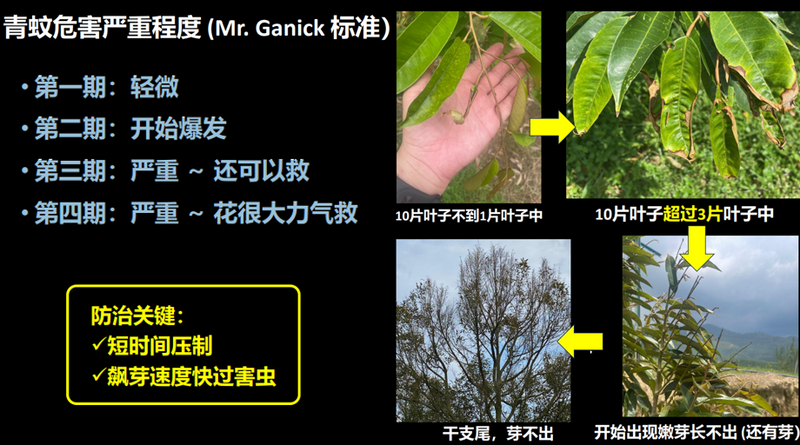 青蚊危害严重程度 (Mr. Ganick 标准)

• 第一期：轻微
• 第二期：开始爆发
• 第三期：严重 ~ 还可以救
• 第四期：严重 ~ 花很大力气救

防治关键：
✓短时间压制
✓飙芽速度快过害虫

10片叶子不到1片叶子中

10片叶子超过3片叶子中

干支尾，芽不出

开始出现嫩芽长不出 (还有芽)